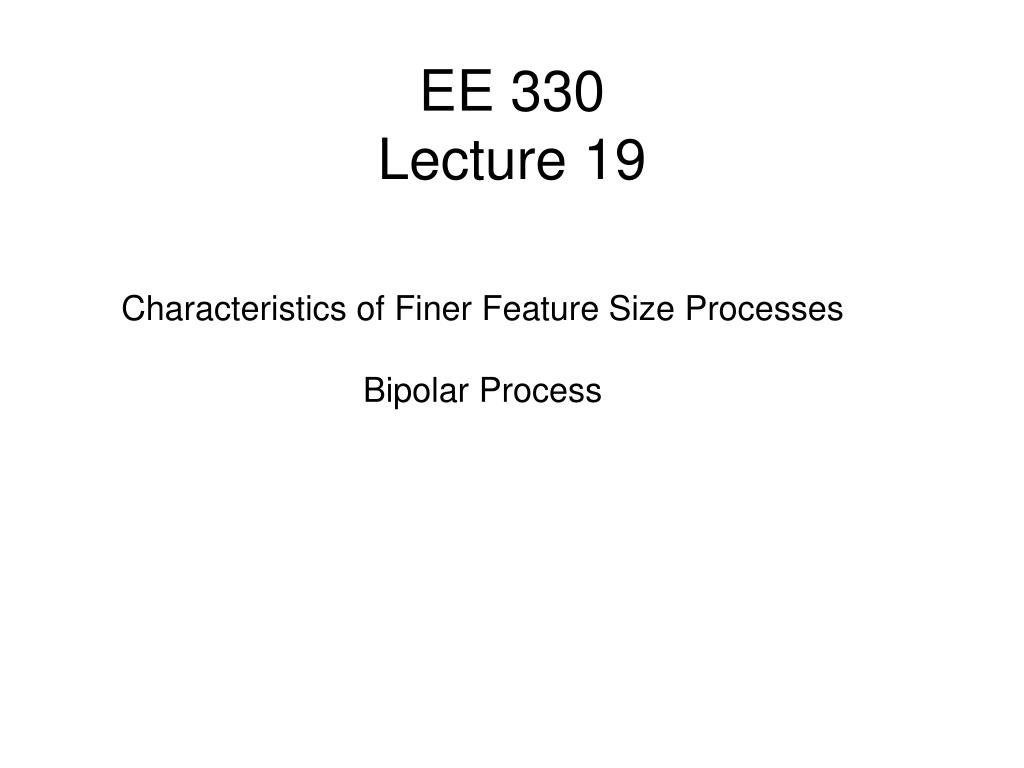 EE 330
Lecture 19

Characteristics of Finer Feature Size Processes

Bipolar Process